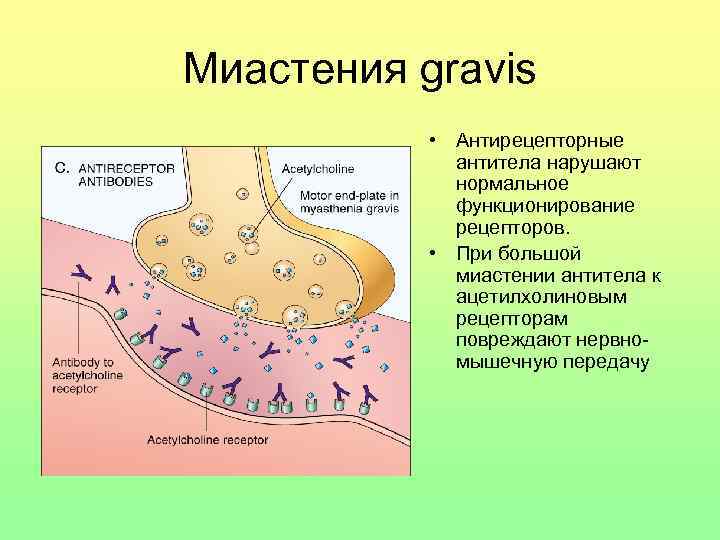 Миастения gravis

C. ANTIRECEPTOR ANTIBODIES

Acetylcholine

Motor end-plate in myasthenia gravis

Antibody to acetylcholine receptor

Acetylcholine receptor

• Антирецепторные антитела нарушают нормальное функционирование рецепторов.

• При большой миастении антитела к ацетилхолиновым рецепторам повреждают нервно-мышечную передачу